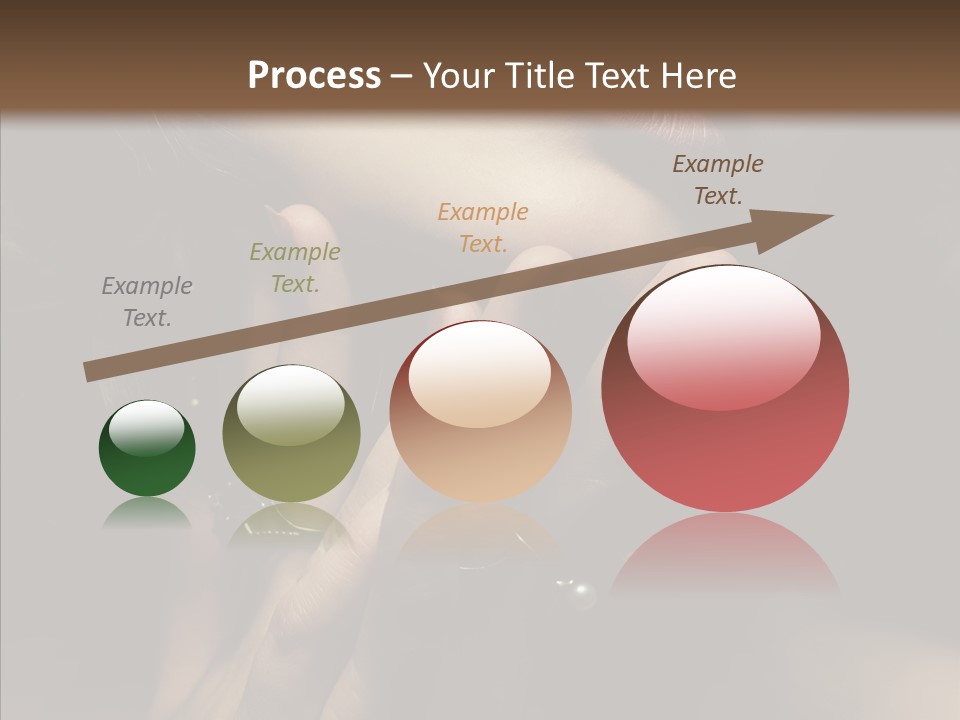 Process – Your Title Text Here

Example Text.

Example Text.

Example Text.

Example Text.